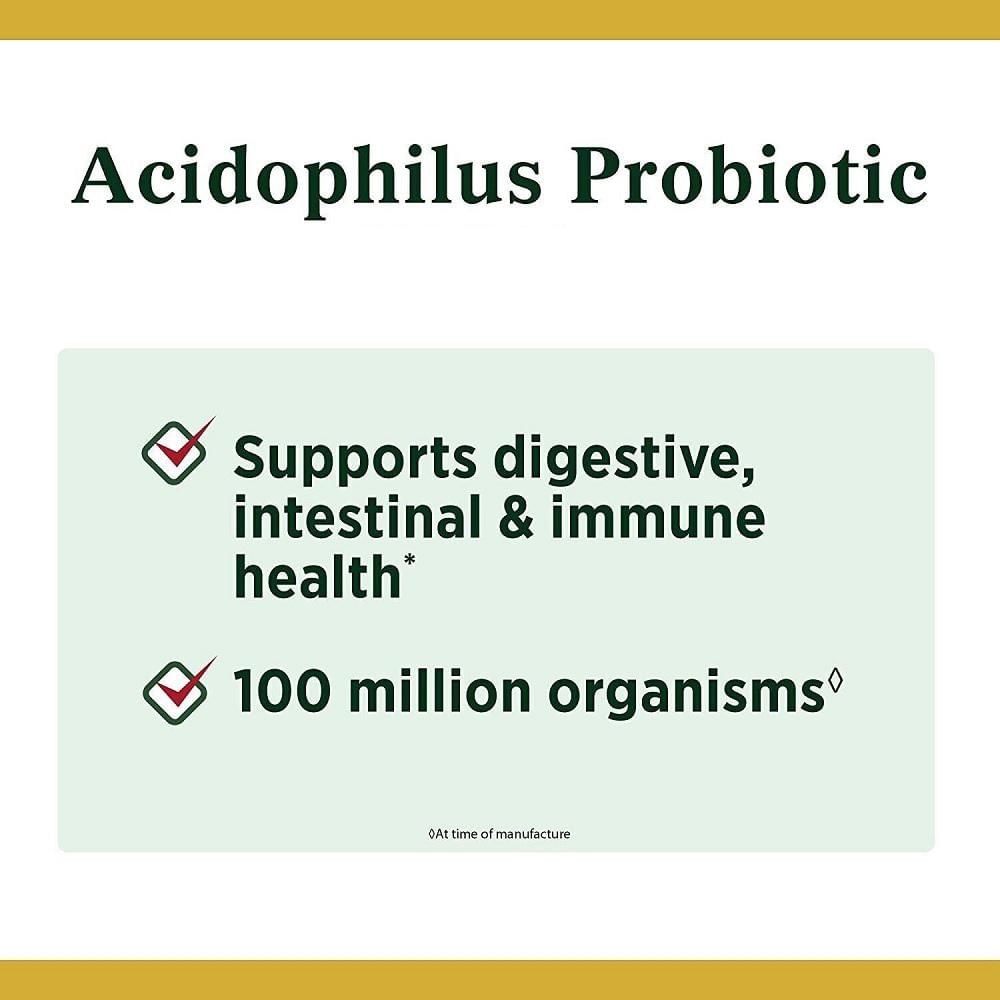 Acidophilus Probiotic

Supports digestive, intestinal & immune health*

100 million organisms◊

◊At time of manufacture